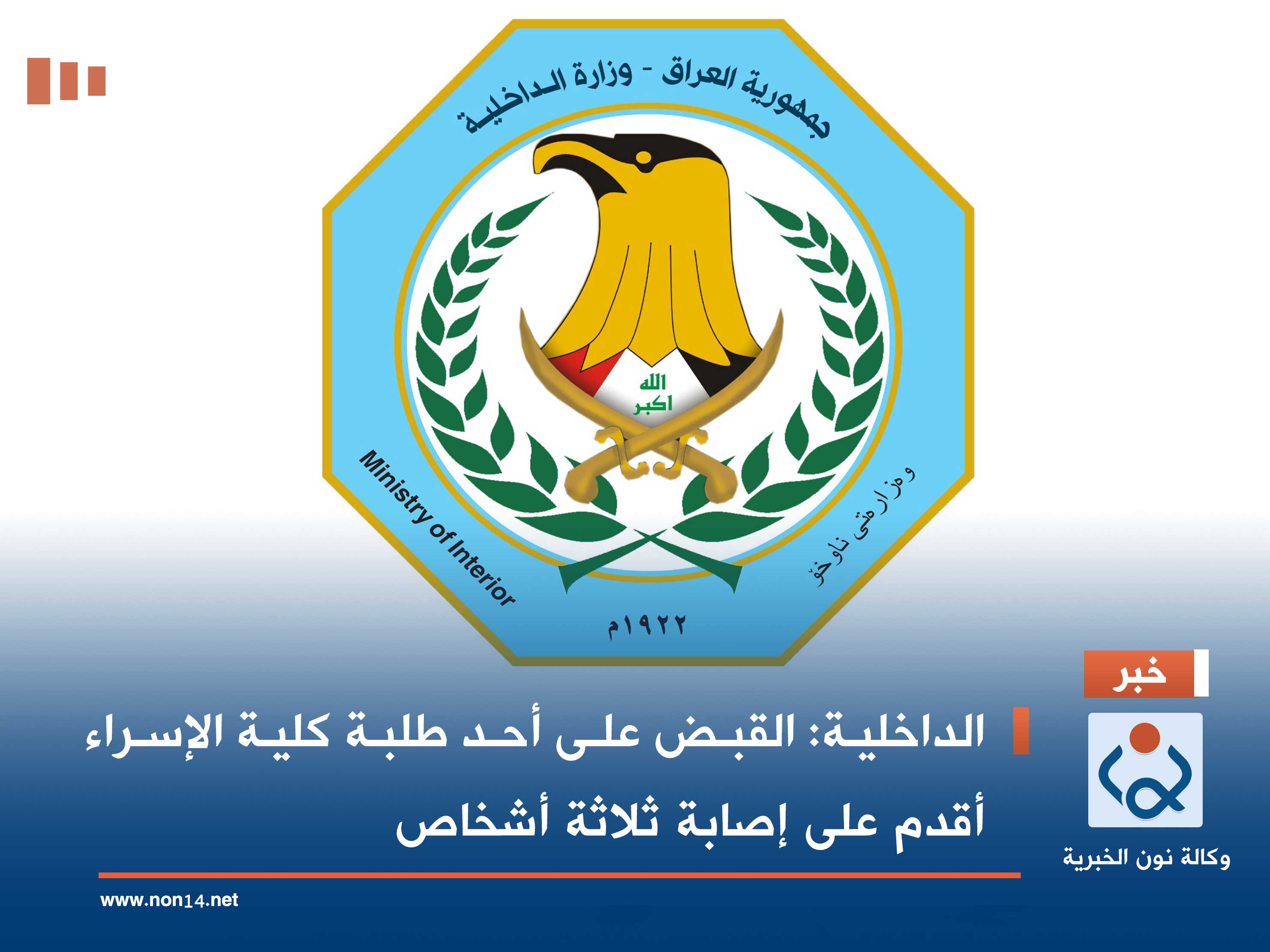 جمهورية العراق - وزارة الداخلية

الله اكبر

Ministry of Interior

وەزارەتی ناوخۆ

١٩٢٢م

خبر

الداخلية: القبض على أحد طلبة كلية الإسراء أقدم على إصابة ثلاثة أشخاص

وكالة نون الخبرية

www.non14.net